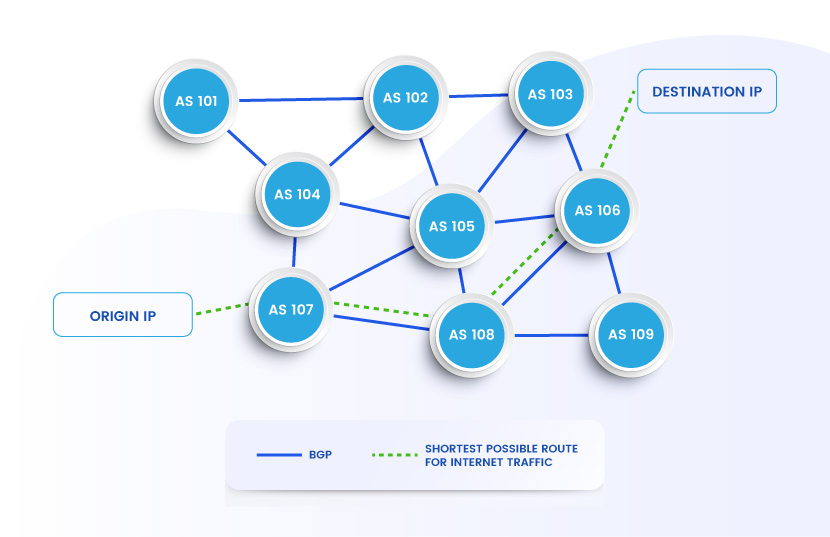 AS 101
AS 102
AS 103
DESTINATION IP
AS 104
AS 105
AS 106
ORIGIN IP
AS 107
AS 108
AS 109

BGP
SHORTEST POSSIBLE ROUTE FOR INTERNET TRAFFIC